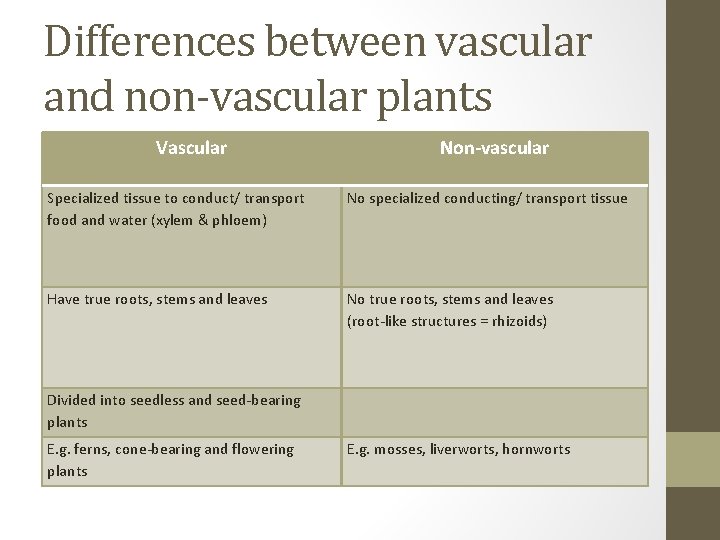 Differences between vascular and non-vascular plants

| Vascular | Non-vascular |
|---|---|
| Specialized tissue to conduct/ transport food and water (xylem & phloem) | No specialized conducting/ transport tissue |
| Have true roots, stems and leaves | No true roots, stems and leaves (root-like structures = rhizoids) |
| Divided into seedless and seed-bearing plants | |
| E.g. ferns, cone-bearing and flowering plants | E.g. mosses, liverworts, hornworts |